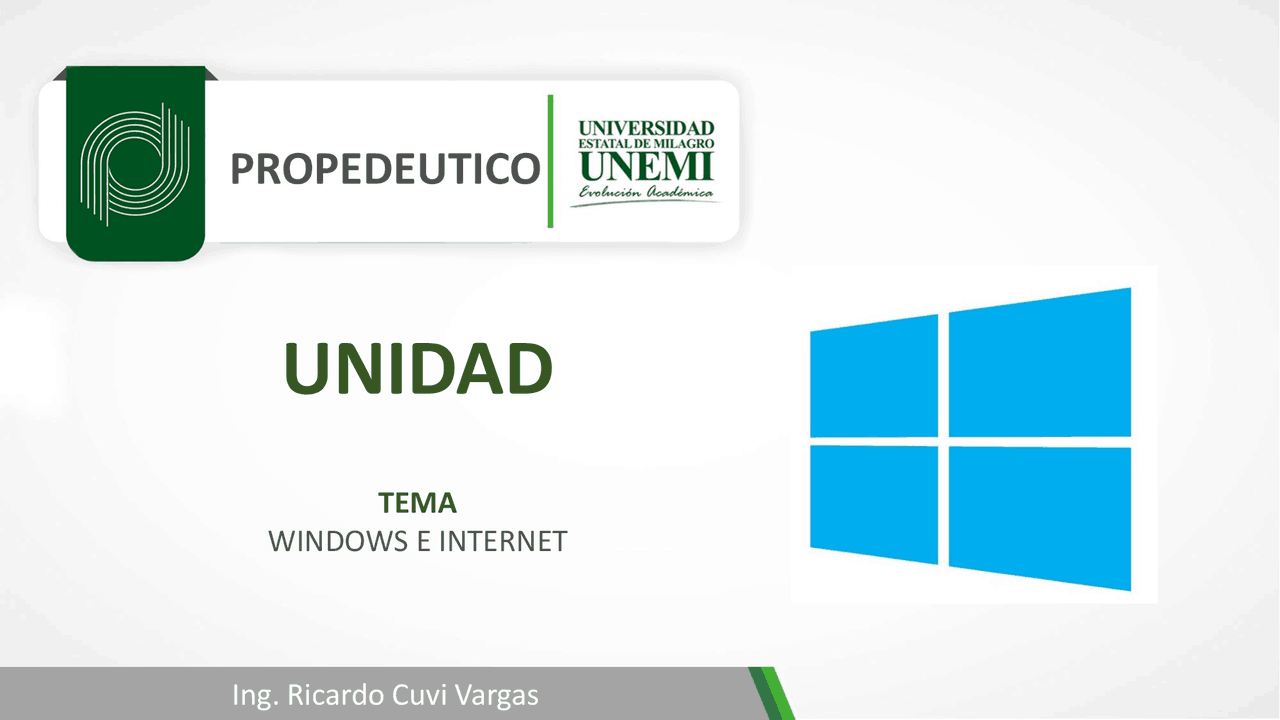 PROPEDEUTICO

UNIVERSIDAD ESTATAL DE MILAGRO
UNEMI
Evolución Académica

UNIDAD

TEMA
WINDOWS E INTERNET

Ing. Ricardo Cuvi Vargas